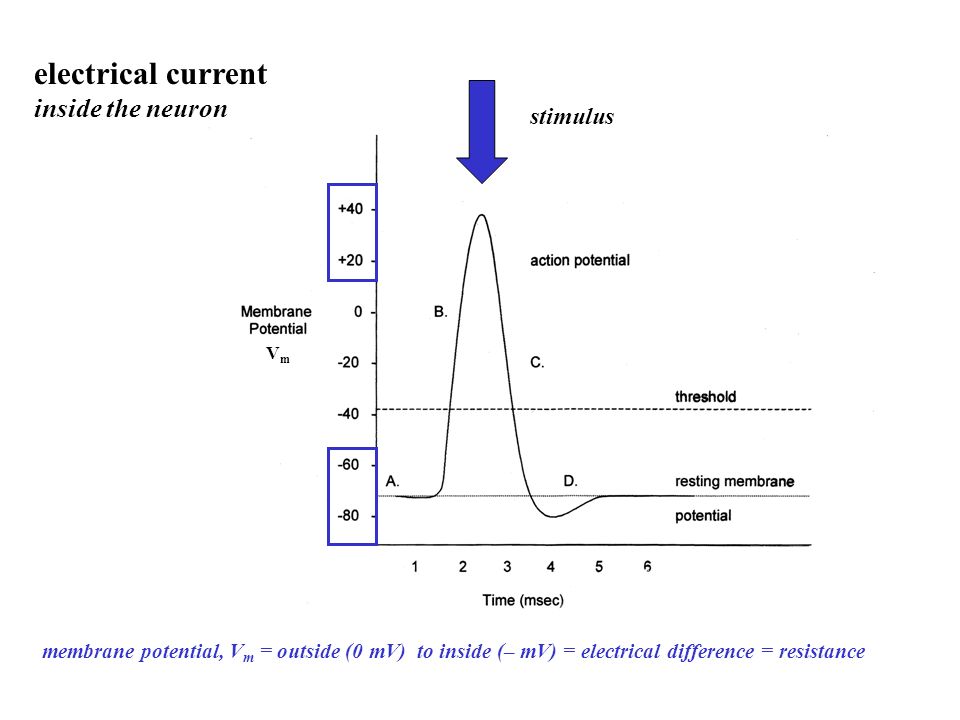 electrical current
inside the neuron

stimulus

+40
+20
0
-20
-40
-60
-80

Membrane Potential
$V_m$

action potential

B.

C.

threshold

A.

D.

resting membrane

potential

1 2 3 4 5 6

Time (msec)

membrane potential, $V_m$ = outside (0 mV) to inside (– mV) = electrical difference = resistance